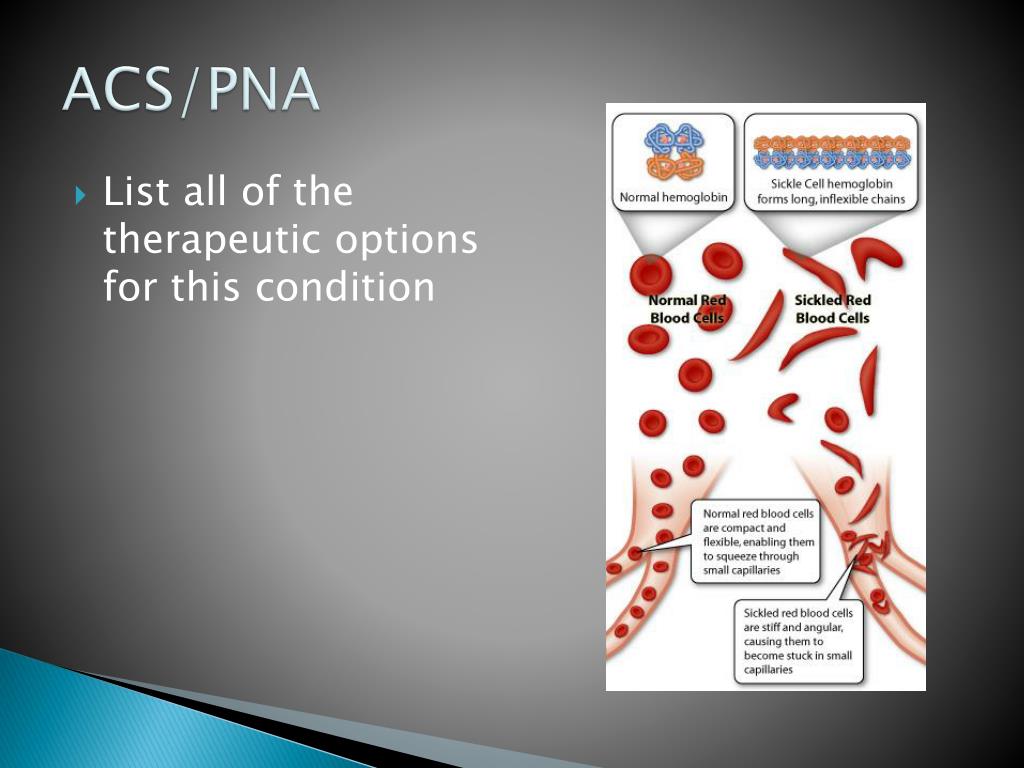 ACS/PNA

List all of the therapeutic options for this condition

Normal hemoglobin

Sickle Cell hemoglobin forms long, inflexible chains

Normal Red Blood Cells

Sickled Red Blood Cells

Normal red blood cells are compact and flexible, enabling them to squeeze through small capillaries

Sickled red blood cells are stiff and angular, causing them to become stuck in small capillaries